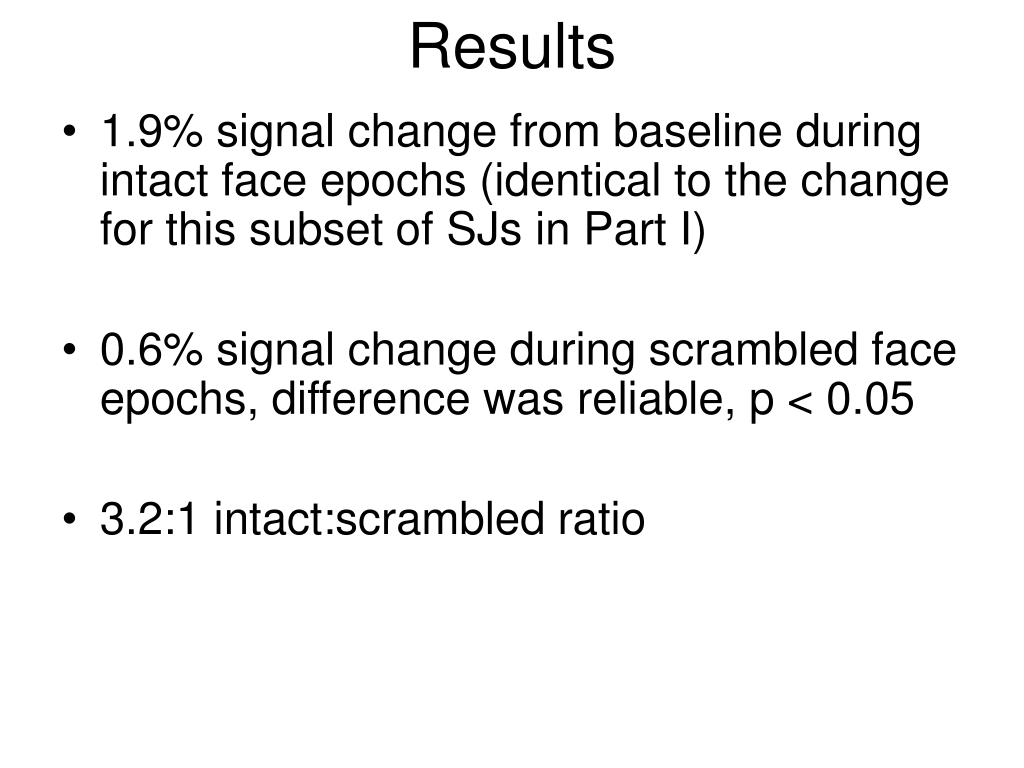 Results

• 1.9% signal change from baseline during intact face epochs (identical to the change for this subset of SJs in Part I)

• 0.6% signal change during scrambled face epochs, difference was reliable, p < 0.05

• 3.2:1 intact:scrambled ratio